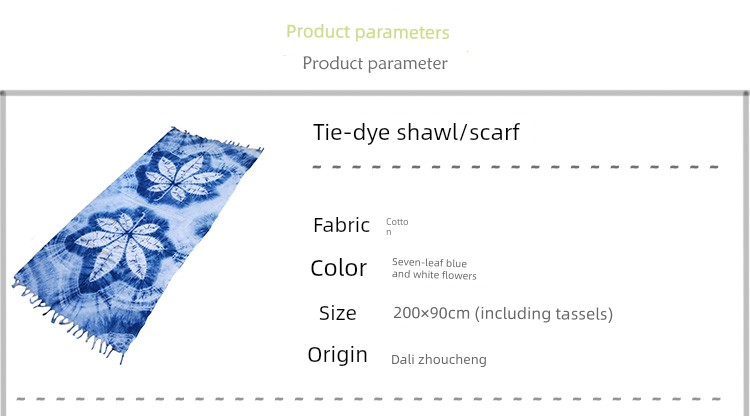 Product parameters

Product parameter

Tie-dye shawl/scarf

Fabric Cotton

Color Seven-leaf blue and white flowers

Size 200×90cm (including tassels)

Origin Dali zhoucheng